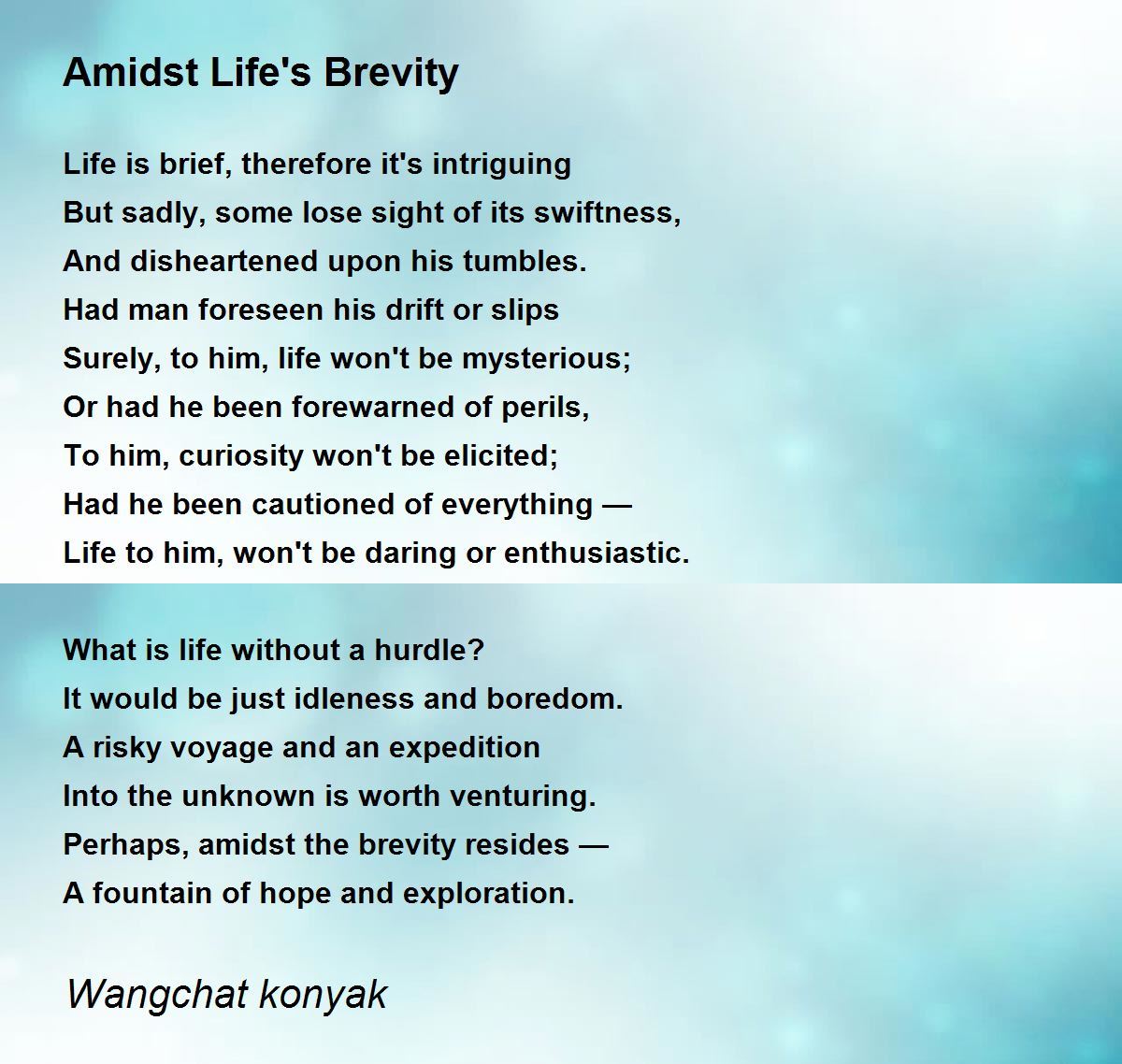 Amidst Life's Brevity

Life is brief, therefore it's intriguing
But sadly, some lose sight of its swiftness,
And disheartened upon his tumbles.
Had man foreseen his drift or slips
Surely, to him, life won't be mysterious;
Or had he been forewarned of perils,
To him, curiosity won't be elicited;
Had he been cautioned of everything —
Life to him, won't be daring or enthusiastic.

What is life without a hurdle?
It would be just idleness and boredom.
A risky voyage and an expedition
Into the unknown is worth venturing.
Perhaps, amidst the brevity resides —
A fountain of hope and exploration.

Wangchat konyak